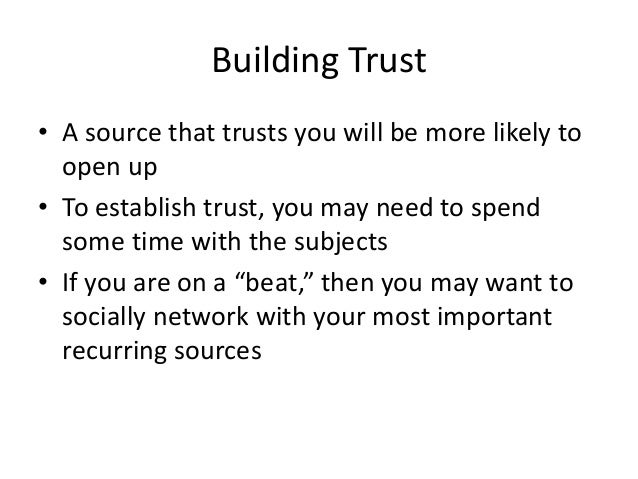 Building Trust

• A source that trusts you will be more likely to open up
• To establish trust, you may need to spend some time with the subjects
• If you are on a “beat,” then you may want to socially network with your most important recurring sources